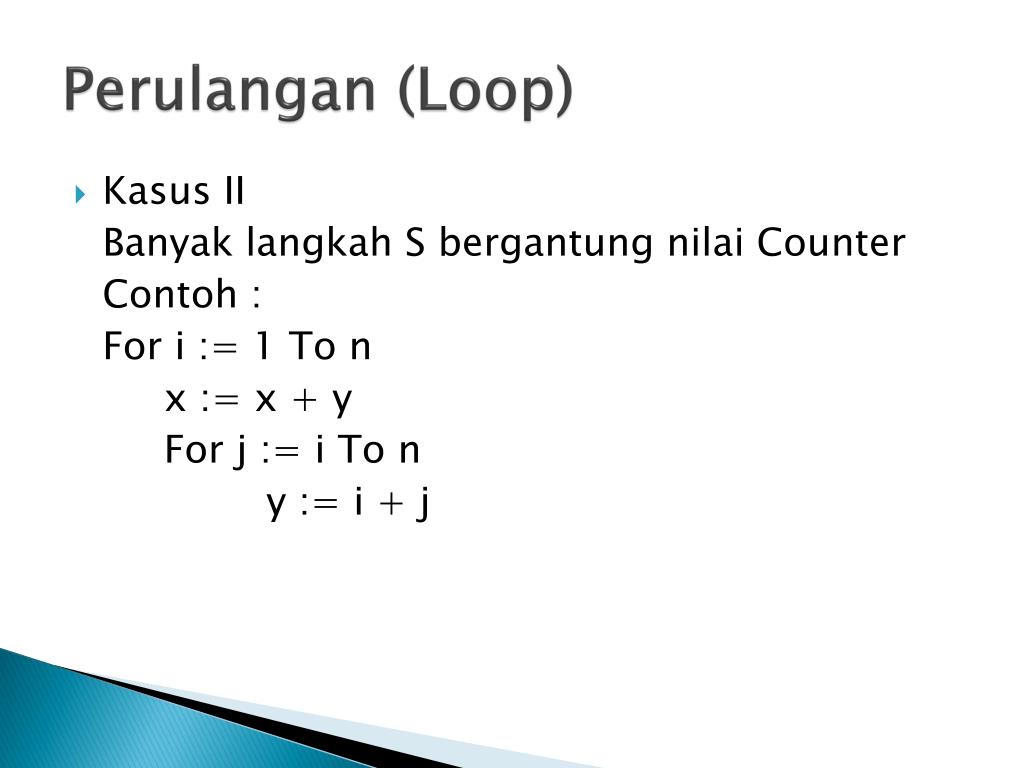 Perulangan (Loop)

Kasus II
Banyak langkah S bergantung nilai Counter
Contoh :
For i := 1 To n
x := x + y
For j := i To n
y := i + j